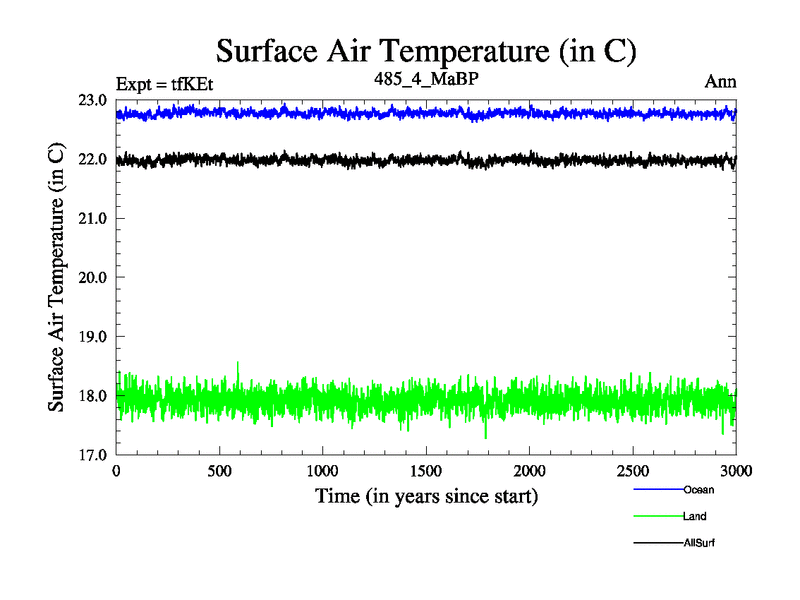 Surface Air Temperature (in C)

Expt = tfKEt

485_4_MaBP

Ann

Surface Air Temperature (in C)

23.0
22.0
21.0
20.0
19.0
18.0
17.0

0
500
1000
1500
2000
2500
3000

Time (in years since start)

Ocean

Land

AllSurf